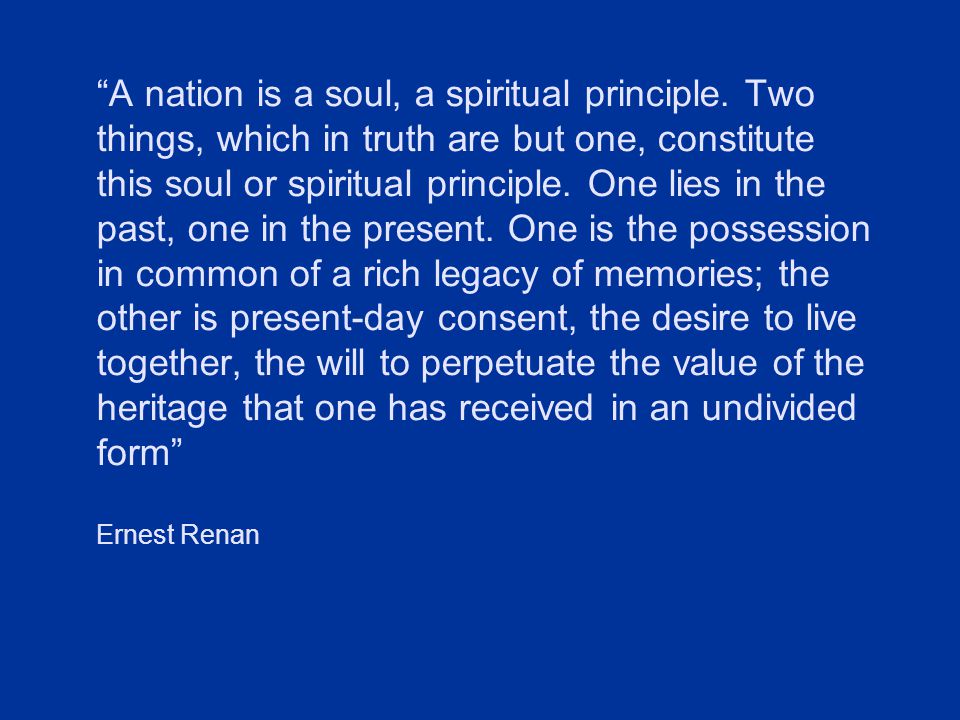 “A nation is a soul, a spiritual principle. Two things, which in truth are but one, constitute this soul or spiritual principle. One lies in the past, one in the present. One is the possession in common of a rich legacy of memories; the other is present-day consent, the desire to live together, the will to perpetuate the value of the heritage that one has received in an undivided form”

Ernest Renan